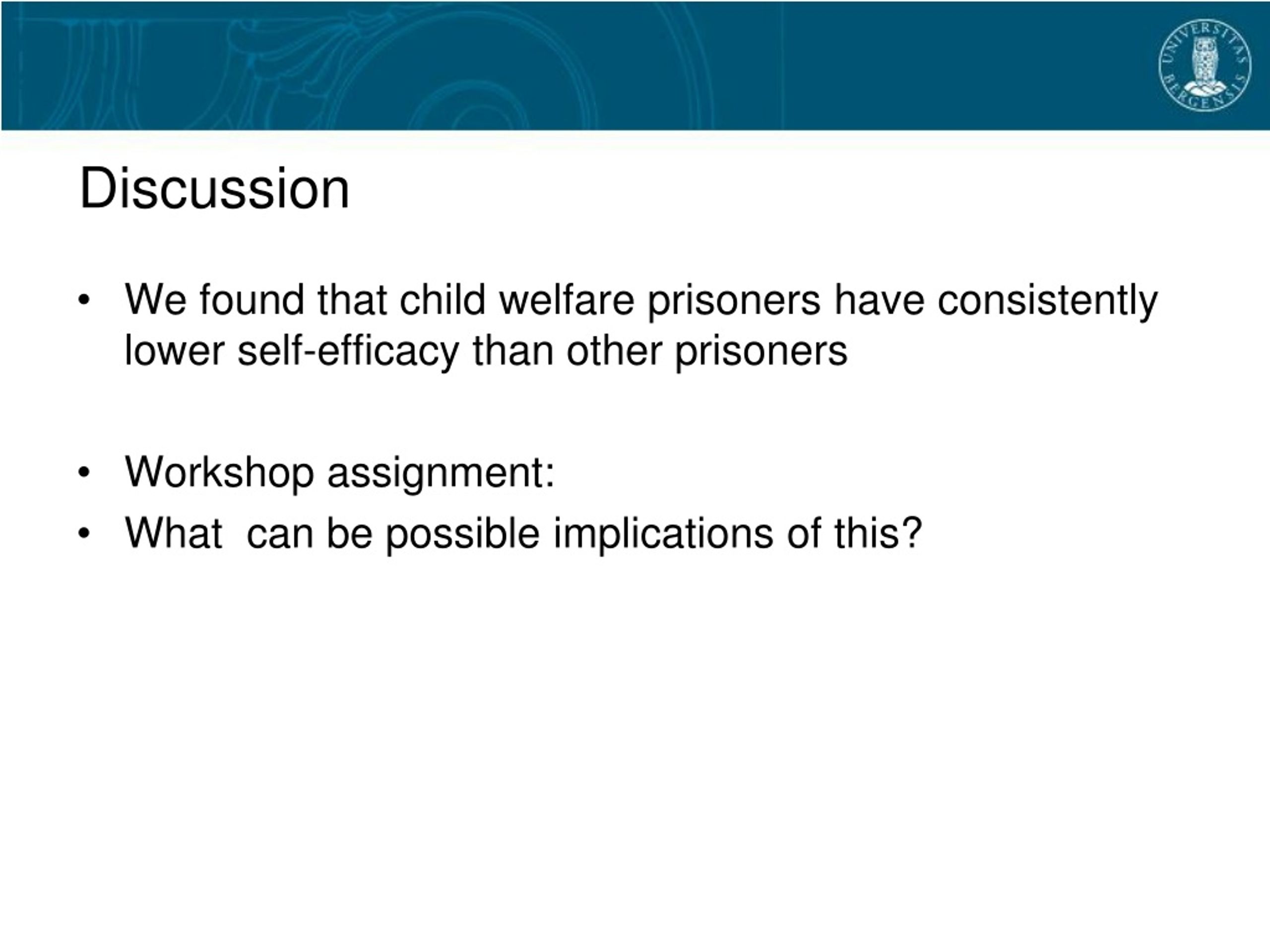 UNIVERSITAS BERGENSIS

Discussion

• We found that child welfare prisoners have consistently lower self-efficacy than other prisoners

• Workshop assignment:
• What  can be possible implications of this?